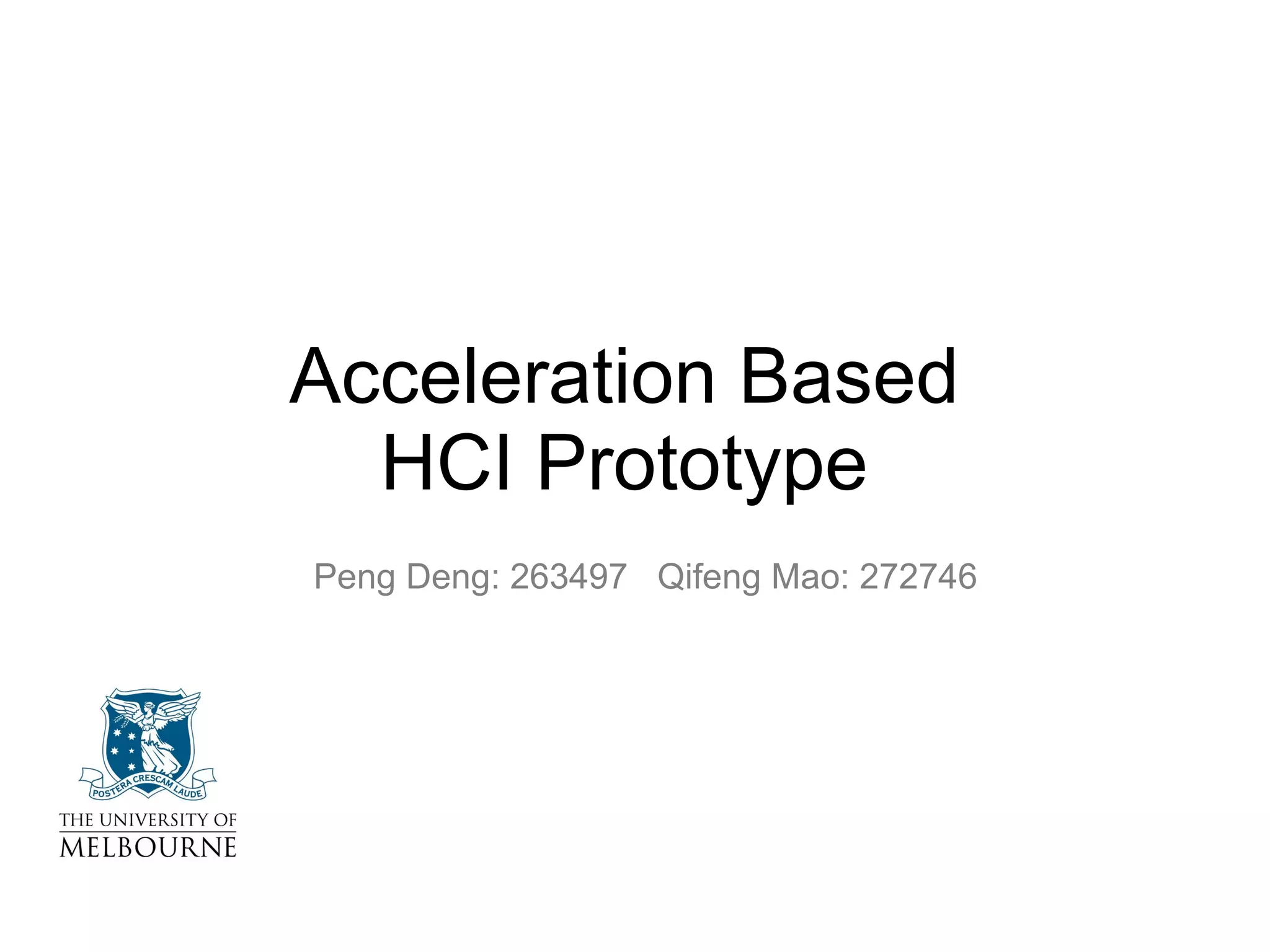 Acceleration Based HCI Prototype

Peng Deng: 263497 Qifeng Mao: 272746

POSTERA CRESCAM LAUDE

THE UNIVERSITY OF MELBOURNE